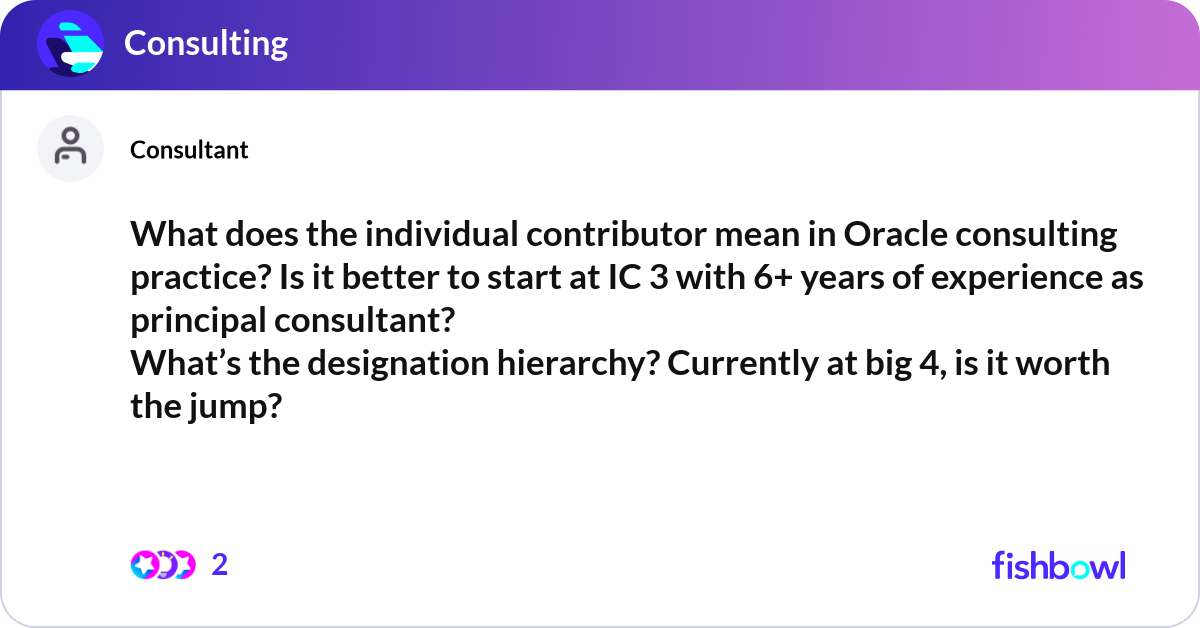 Consulting

Consultant

What does the individual contributor mean in Oracle consulting practice? Is it better to start at IC 3 with 6+ years of experience as principal consultant?
What's the designation hierarchy? Currently at big 4, is it worth the jump?

2

fishbowl